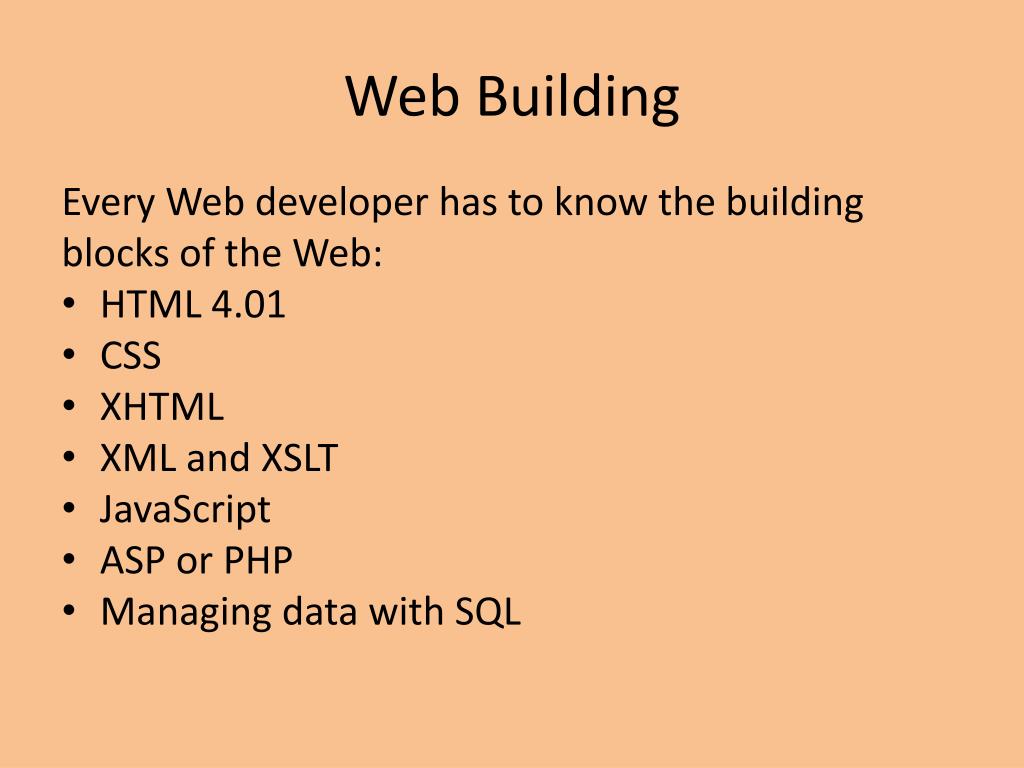 Web Building

Every Web developer has to know the building blocks of the Web:
• HTML 4.01
• CSS
• XHTML
• XML and XSLT
• JavaScript
• ASP or PHP
• Managing data with SQL